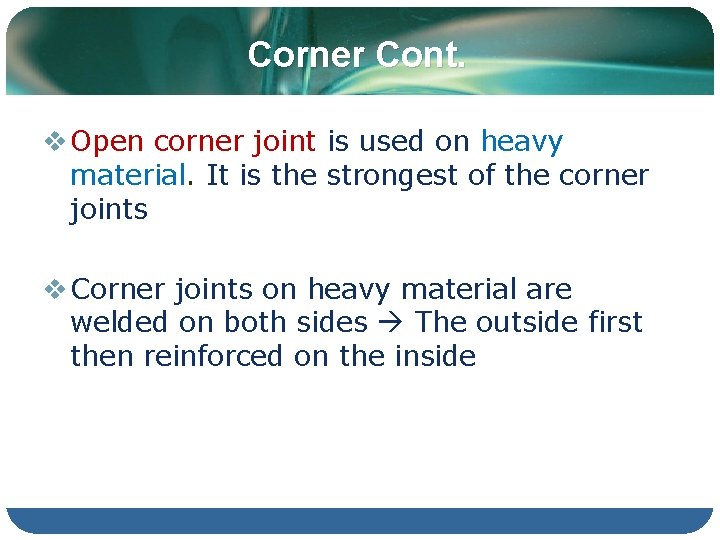 Corner Cont.

❖ Open corner joint is used on heavy material. It is the strongest of the corner joints

❖ Corner joints on heavy material are welded on both sides → The outside first then reinforced on the inside